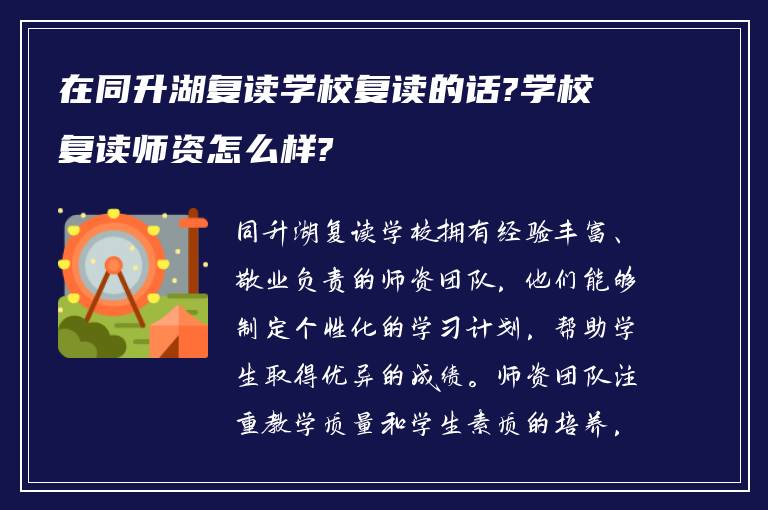 在同升湖复读学校复读的话?学校复读师资怎么样?

同升湖复读学校拥有经验丰富、敬业负责的师资团队，他们能够制定个性化的学习计划，帮助学生取得优异的成绩。师资团队注重教学质量和学生素质的培养，